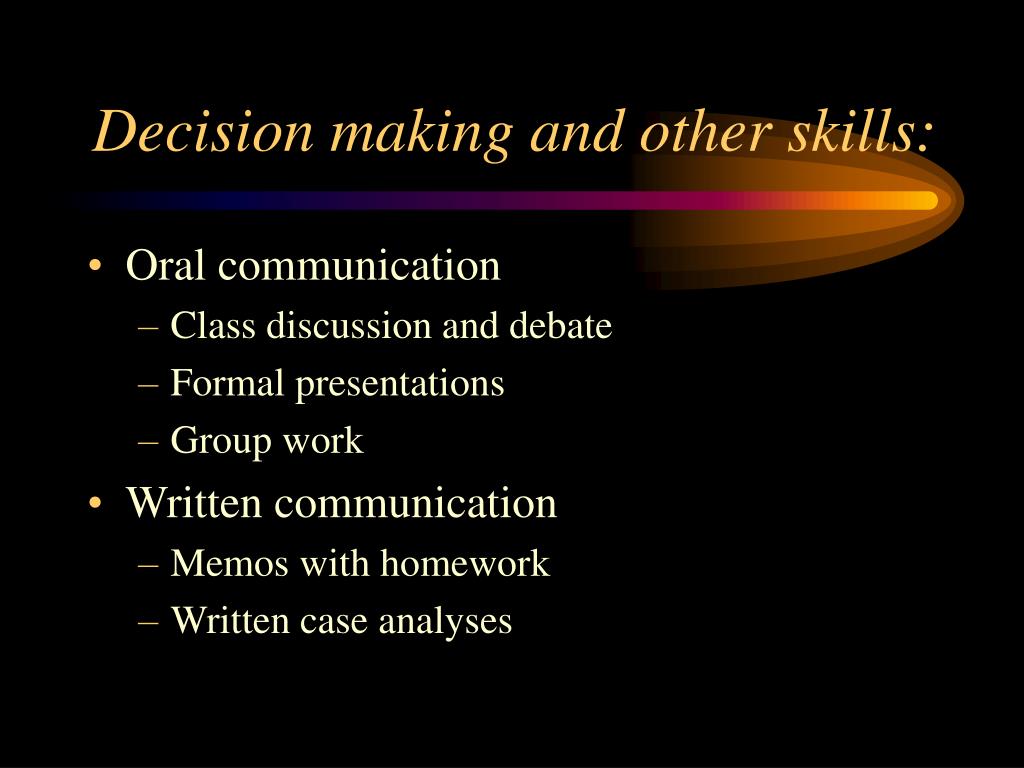 Decision making and other skills:

• Oral communication
– Class discussion and debate
– Formal presentations
– Group work
• Written communication
– Memos with homework
– Written case analyses